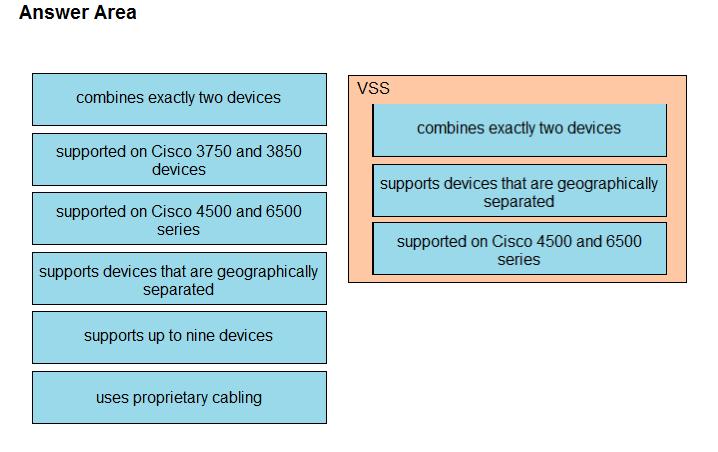 Answer Area

combines exactly two devices

supported on Cisco 3750 and 3850 devices

supported on Cisco 4500 and 6500 series

supports devices that are geographically separated

supports up to nine devices

uses proprietary cabling

VSS

combines exactly two devices

supports devices that are geographically separated

supported on Cisco 4500 and 6500 series